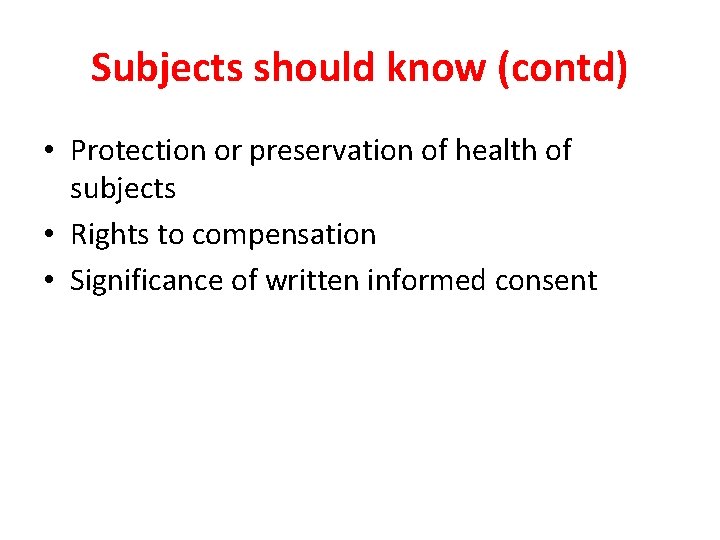 Subjects should know (contd)

• Protection or preservation of health of subjects
• Rights to compensation
• Significance of written informed consent